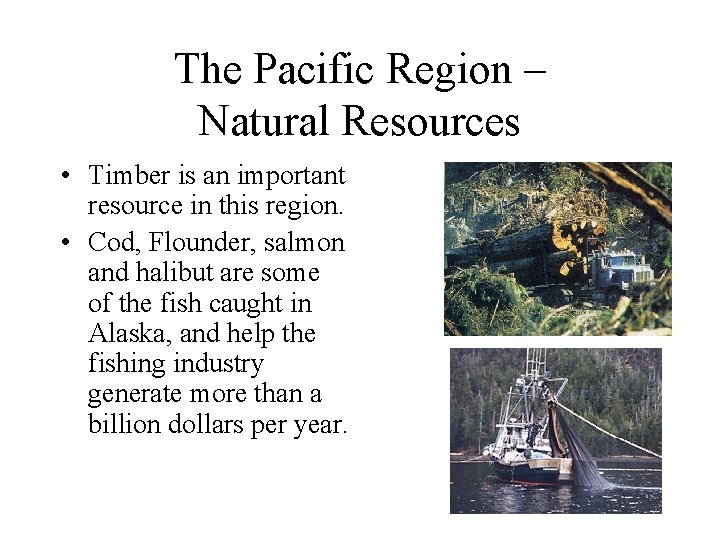 The Pacific Region – Natural Resources

• Timber is an important resource in this region.

• Cod, Flounder, salmon and halibut are some of the fish caught in Alaska, and help the fishing industry generate more than a billion dollars per year.